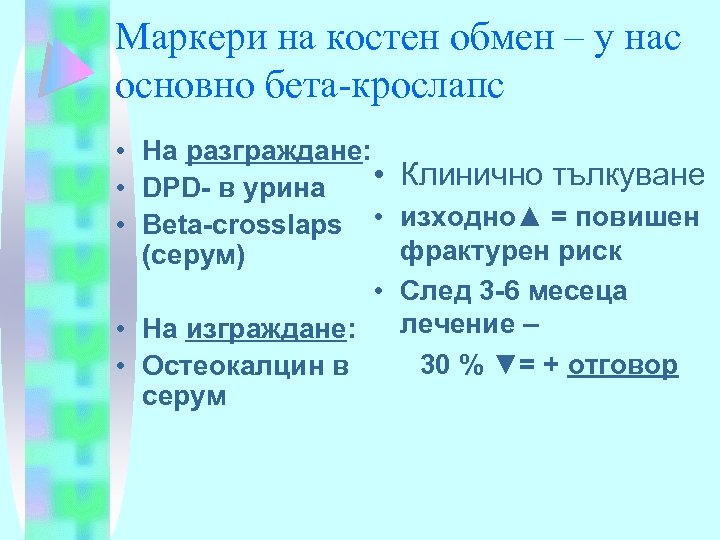 Маркери на костен обмен – у нас основно бета-крослапс

• На разграждане:
• DPD- в урина
• Beta-crosslaps (серум)

• На изграждане:
• Остеокалцин в серум

• Клинично тълкуване
• изходно▲ = повишен фрактурен риск
• След 3-6 месеца лечение –

30 % ▼= + отговор